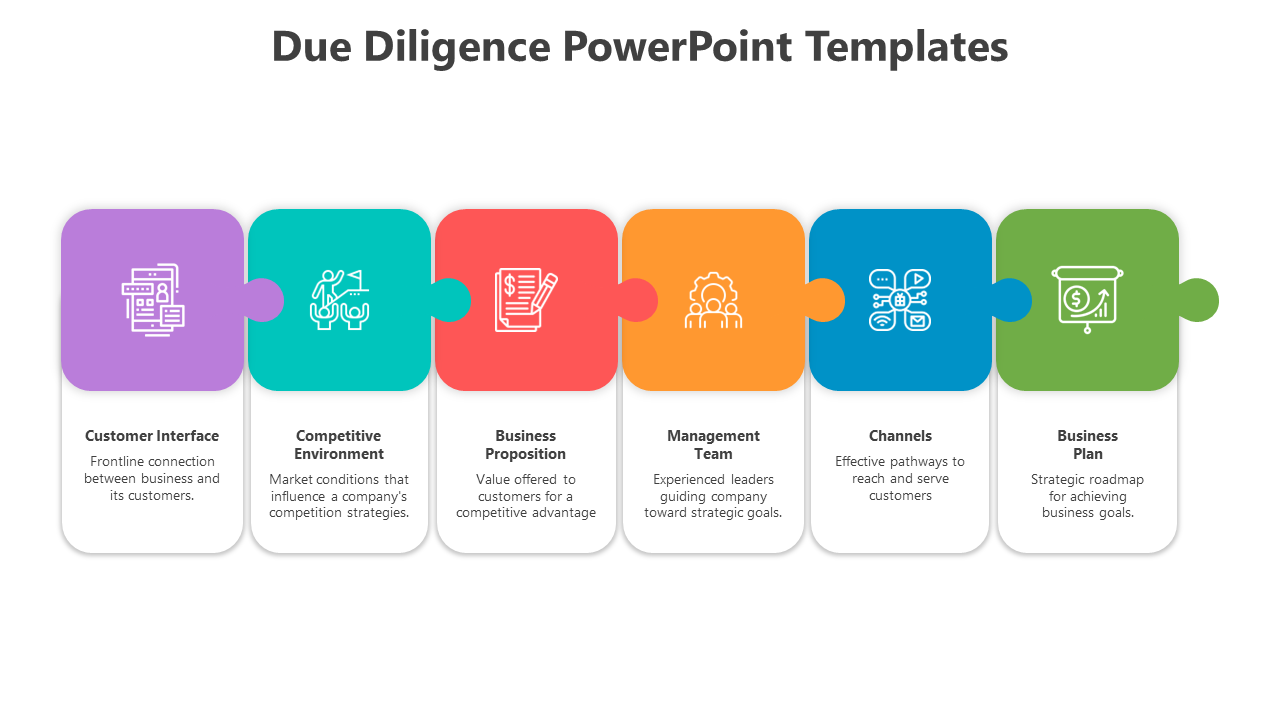 Due Diligence PowerPoint Templates

Customer Interface
Frontline connection between business and its customers.

Competitive Environment
Market conditions that influence a company's competition strategies.

Business Proposition
Value offered to customers for a competitive advantage

Management Team
Experienced leaders guiding company toward strategic goals.

Channels
Effective pathways to reach and serve customers

Business Plan
Strategic roadmap for achieving business goals.